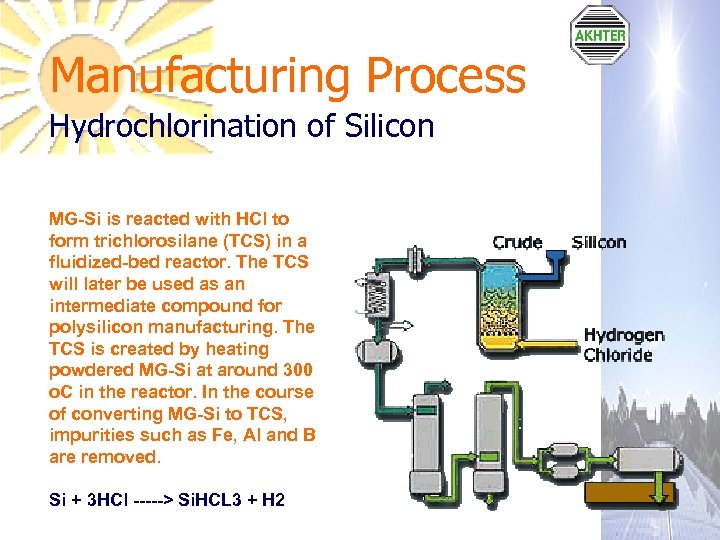 AKHTER

Manufacturing Process
Hydrochlorination of Silicon

MG-Si is reacted with HCl to form trichlorosilane (TCS) in a fluidized-bed reactor. The TCS will later be used as an intermediate compound for polysilicon manufacturing. The TCS is created by heating powdered MG-Si at around 300 oC in the reactor. In the course of converting MG-Si to TCS, impurities such as Fe, Al and B are removed.

Si + 3HCl -----> SiHCL3 + H2

Crude Silicon

Hydrogen Chloride